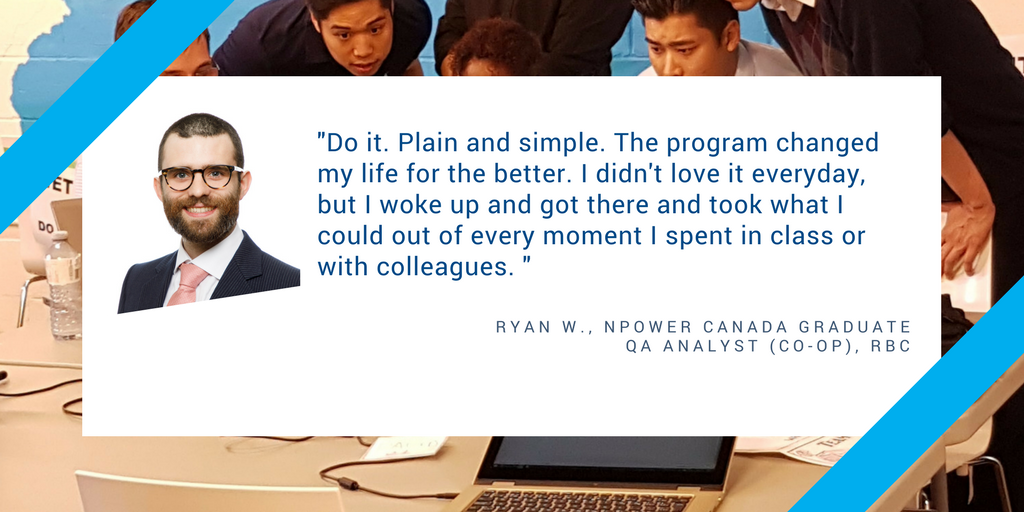 "Do it. Plain and simple. The program changed my life for the better. I didn't love it everyday, but I woke up and got there and took what I could out of every moment I spent in class or with colleagues. "

RYAN W., NPOWER CANADA GRADUATE
QA ANALYST (CO-OP), RBC